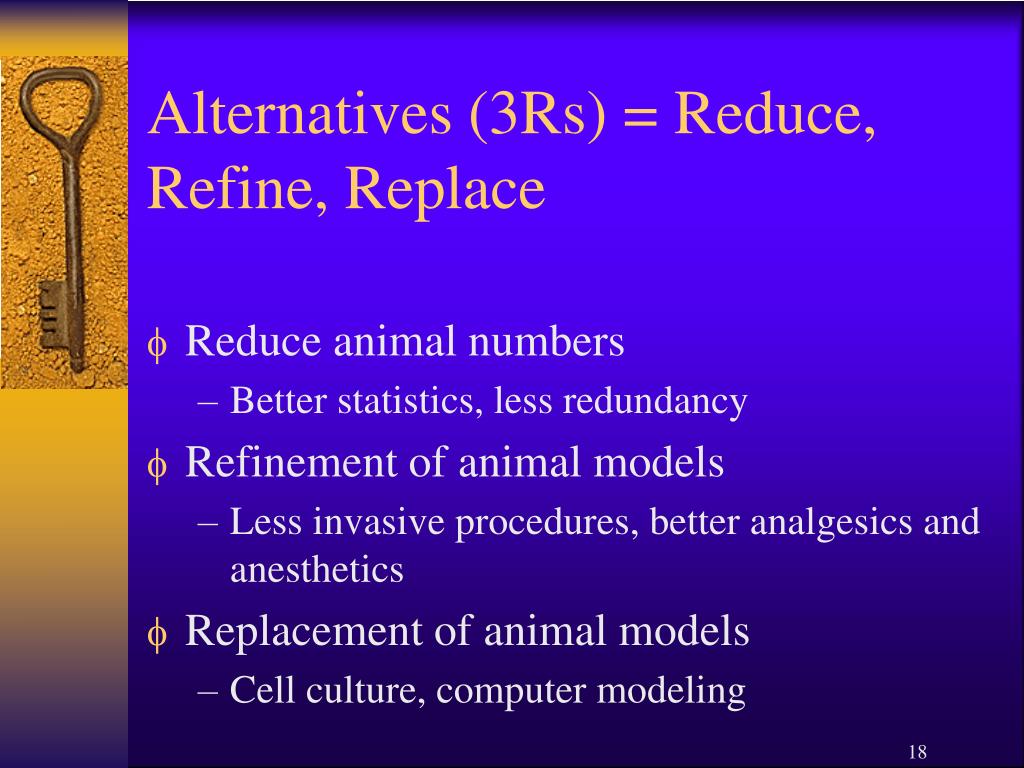 Alternatives (3Rs) = Reduce, Refine, Replace

ϕ Reduce animal numbers
– Better statistics, less redundancy
ϕ Refinement of animal models
– Less invasive procedures, better analgesics and anesthetics
ϕ Replacement of animal models
– Cell culture, computer modeling

18